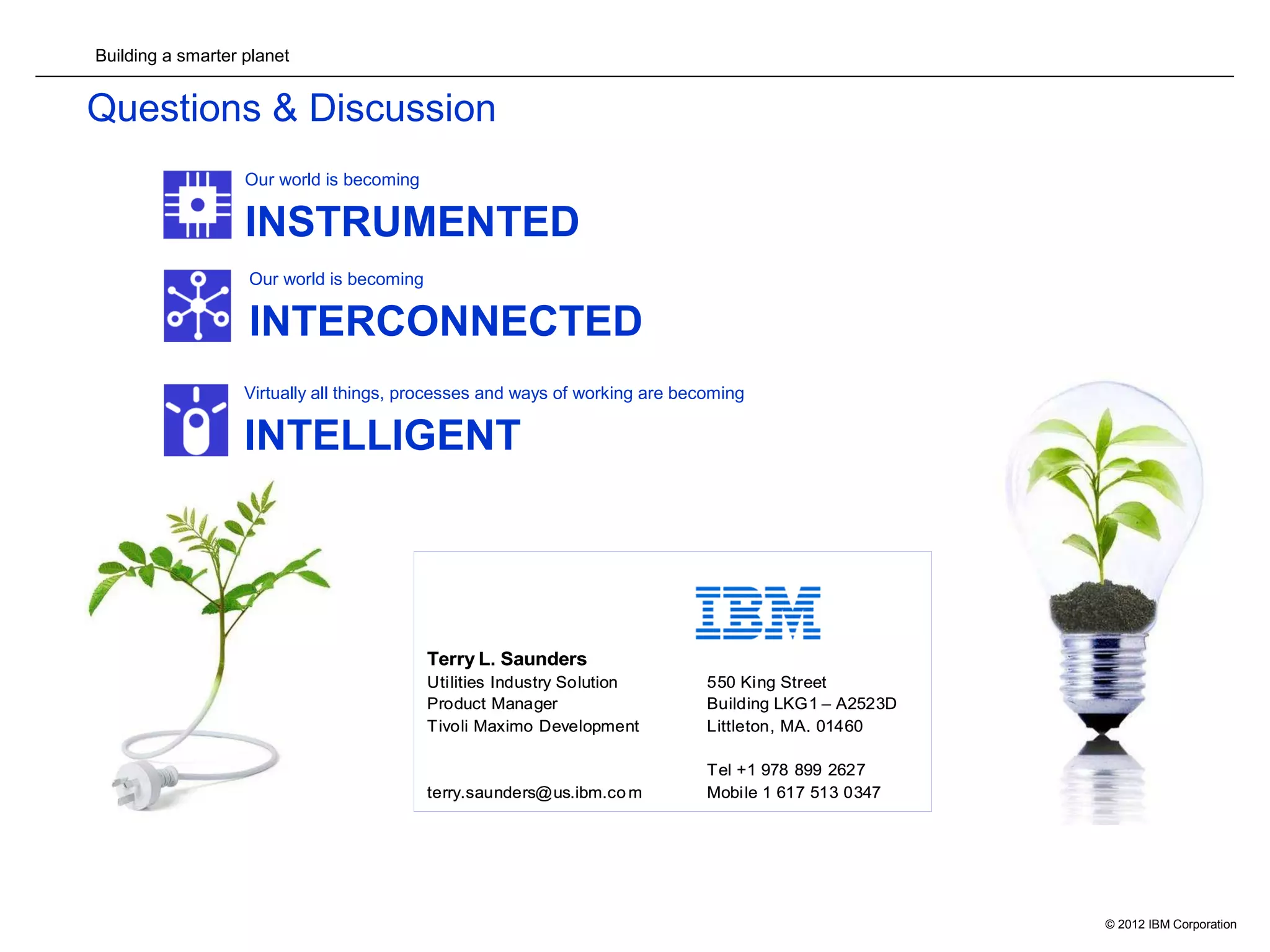 Building a smarter planet

Questions & Discussion

Our world is becoming
INSTRUMENTED

Our world is becoming
INTERCONNECTED

Virtually all things, processes and ways of working are becoming
INTELLIGENT

IBM

Terry L. Saunders
Utilities Industry Solution
Product Manager
Tivoli Maximo Development

terry.saunders@us.ibm.com

550 King Street
Building LKG1 – A2523D
Littleton, MA. 01460

Tel +1 978 899 2627
Mobile 1 617 513 0347

© 2012 IBM Corporation